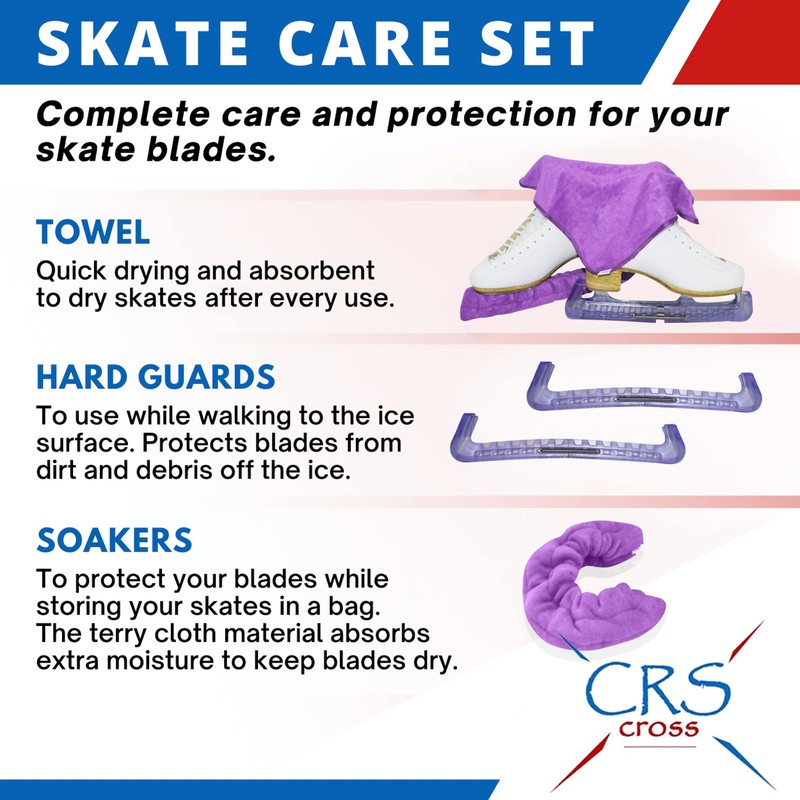 SKATE CARE SET

Complete care and protection for your skate blades.

TOWEL
Quick drying and absorbent to dry skates after every use.

HARD GUARDS
To use while walking to the ice surface. Protects blades from dirt and debris off the ice.

SOAKERS
To protect your blades while storing your skates in a bag. The terry cloth material absorbs extra moisture to keep blades dry.

CRS
cross